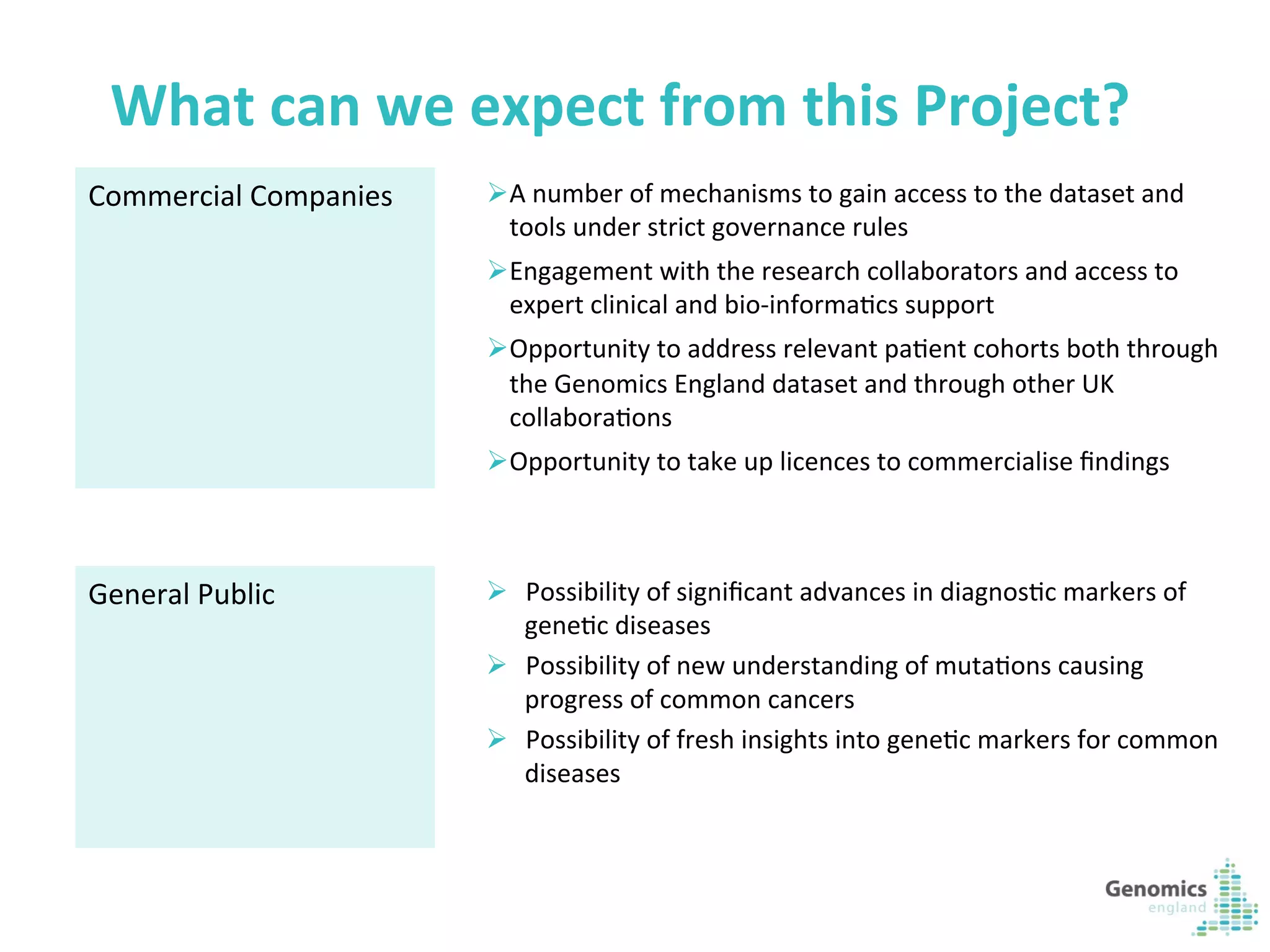 What can we expect from this Project?

Commercial Companies

➢ A number of mechanisms to gain access to the dataset and tools under strict governance rules

➢ Engagement with the research collaborators and access to expert clinical and bio-informatics support

➢ Opportunity to address relevant patient cohorts both through the Genomics England dataset and through other UK collaborations

➢ Opportunity to take up licences to commercialise findings

General Public

➢ Possibility of significant advances in diagnostic markers of genetic diseases

➢ Possibility of new understanding of mutations causing progress of common cancers

➢ Possibility of fresh insights into genetic markers for common diseases

Genomics england